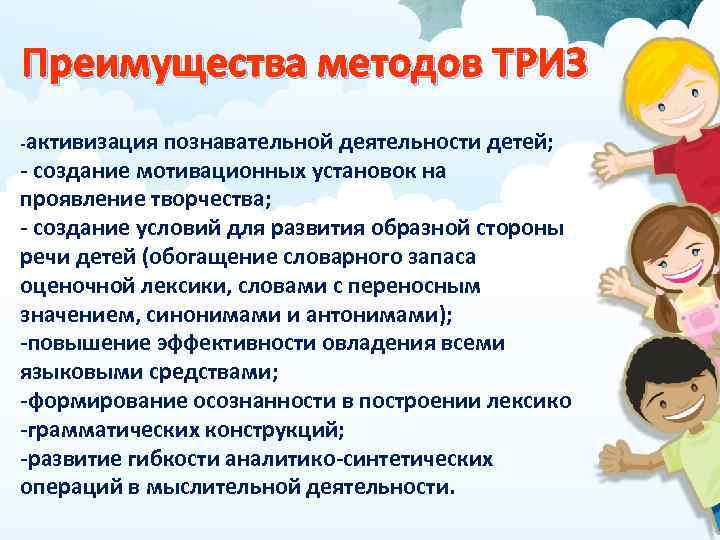 Преимущества методов ТРИЗ

-активизация познавательной деятельности детей;
- создание мотивационных установок на проявление творчества;
- создание условий для развития образной стороны речи детей (обогащение словарного запаса оценочной лексики, словами с переносным значением, синонимами и антонимами);
-повышение эффективности овладения всеми языковыми средствами;
-формирование осознанности в построении лексико -грамматических конструкций;
-развитие гибкости аналитико-синтетических операций в мыслительной деятельности.